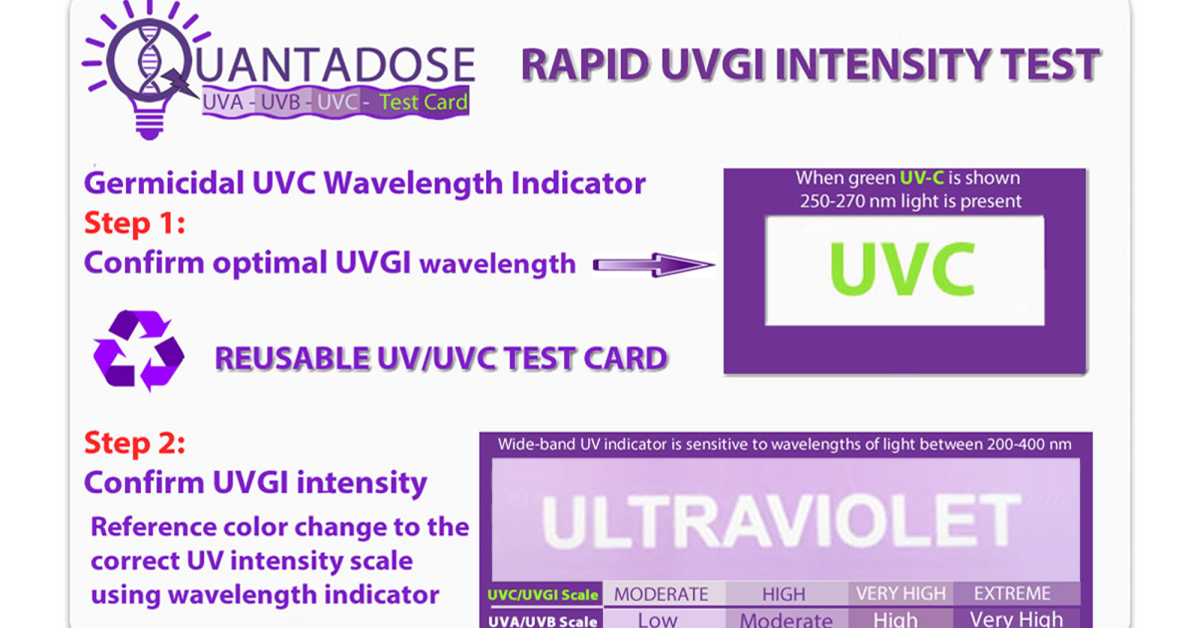 QUANTADOSE
UVA - UVB - UVC - Test Card

RAPID UVGI INTENSITY TEST

Germicidal UVC Wavelength Indicator
Step 1:
Confirm optimal UVGI wavelength

When green UV-C is shown
250-270 nm light is present

UVC

REUSABLE UV/UVC TEST CARD

Step 2:
Confirm UVGI intensity

Reference color change to the correct UV intensity scale using wavelength indicator

Wide-band UV indicator is sensitive to wavelengths of light between 200-400 nm

ULTRAVIOLET

| UVC/UVGI Scale | MODERATE | HIGH | VERY HIGH | EXTREME |
|---|---|---|---|---|
| UVA/UVB Scale | Low | Moderate | High | Very High |